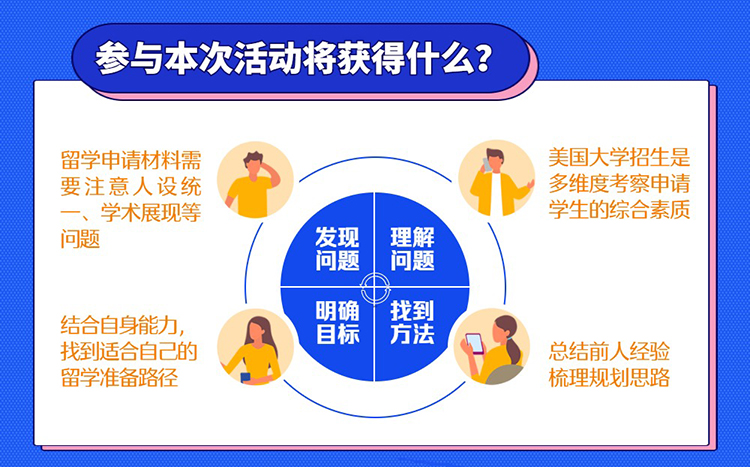 参与本次活动将获得什么?

留学申请材料需要注意人设统一、学术展现等问题

美国大学招生是多维度考察申请学生的综合素质

发现问题

理解问题

明确目标

找到方法

结合自身能力,找到适合自己的留学准备路径

总结前人经验梳理规划思路